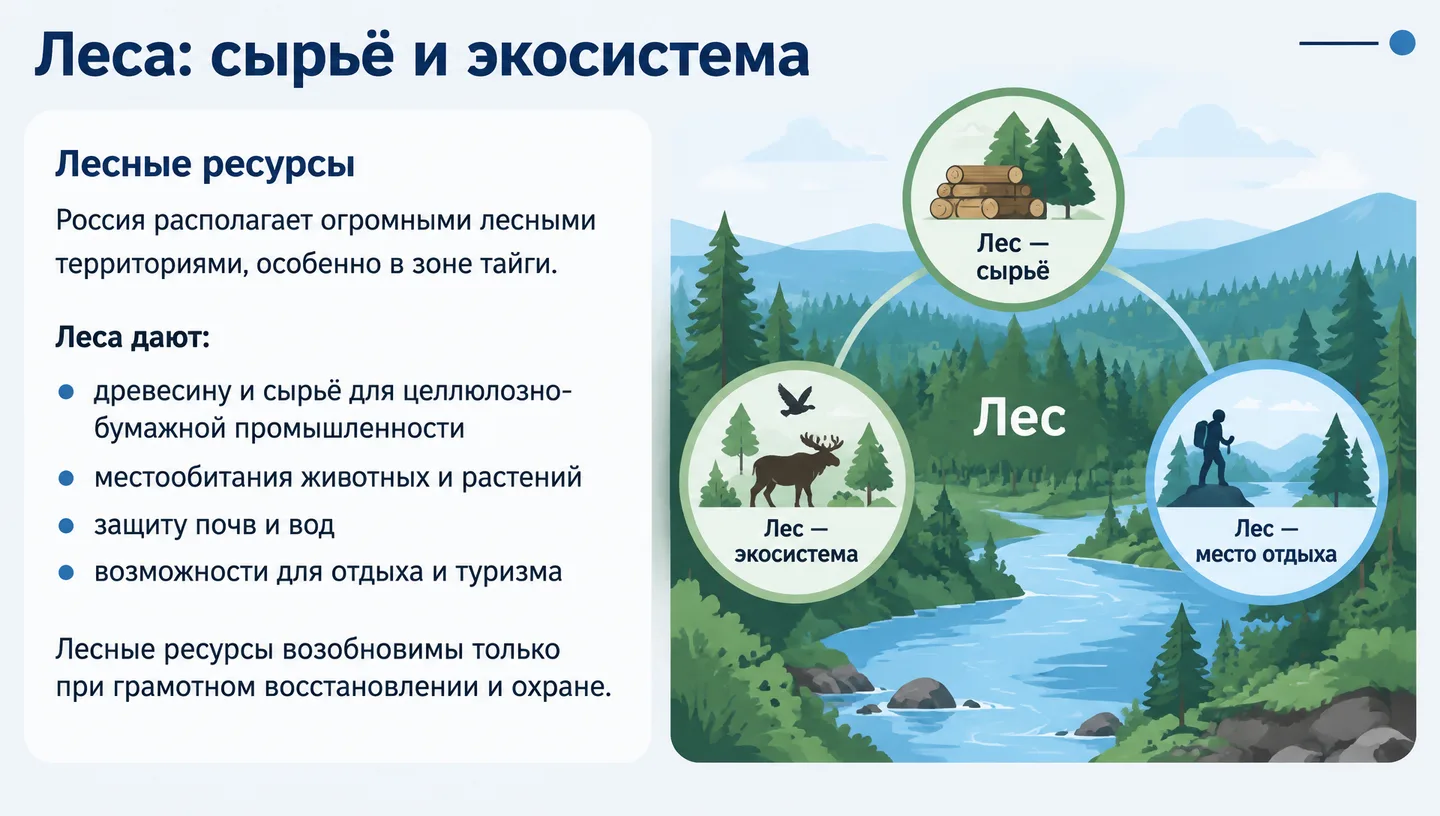 Леса: сырьё и экосистема

Лесные ресурсы

Россия располагает огромными лесными территориями, особенно в зоне тайги.

Леса дают:

• древесину и сырьё для целлюлозно-бумажной промышленности
• местообитания животных и растений
• защиту почв и вод
• возможности для отдыха и туризма

Лесные ресурсы возобновимы только при грамотном восстановлении и охране.

Лес —
сырьё

Лес

Лес —
экосистема

Лес —
место отдыха